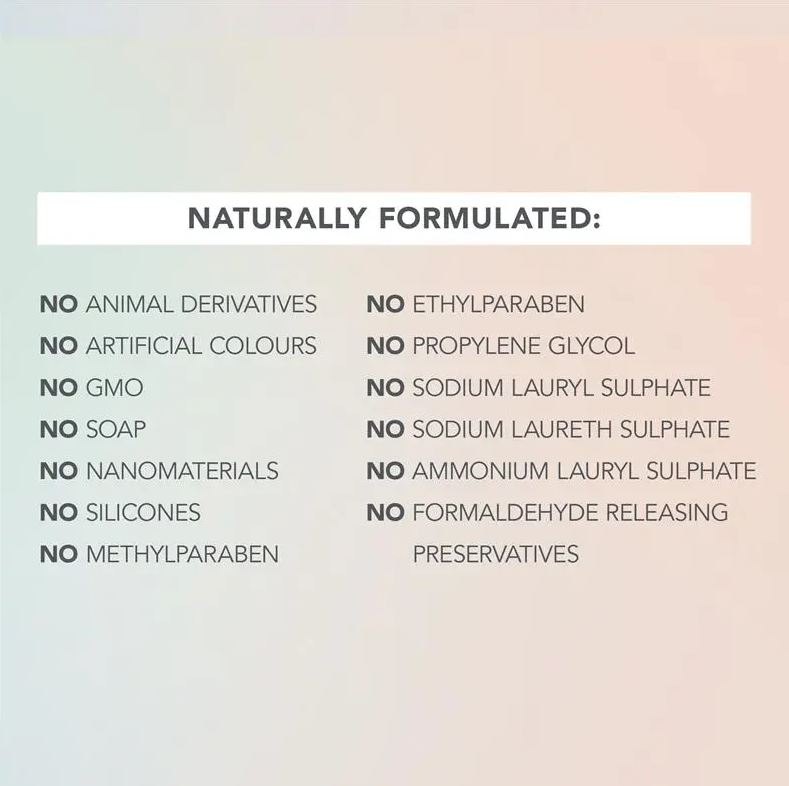 NATURALLY FORMULATED:

NO ANIMAL DERIVATIVES
NO ARTIFICIAL COLOURS
NO GMO
NO SOAP
NO NANOMATERIALS
NO SILICONES
NO METHYLPARABEN

NO ETHYLPARABEN
NO PROPYLENE GLYCOL
NO SODIUM LAURYL SULPHATE
NO SODIUM LAURETH SULPHATE
NO AMMONIUM LAURYL SULPHATE
NO FORMALDEHYDE RELEASING PRESERVATIVES